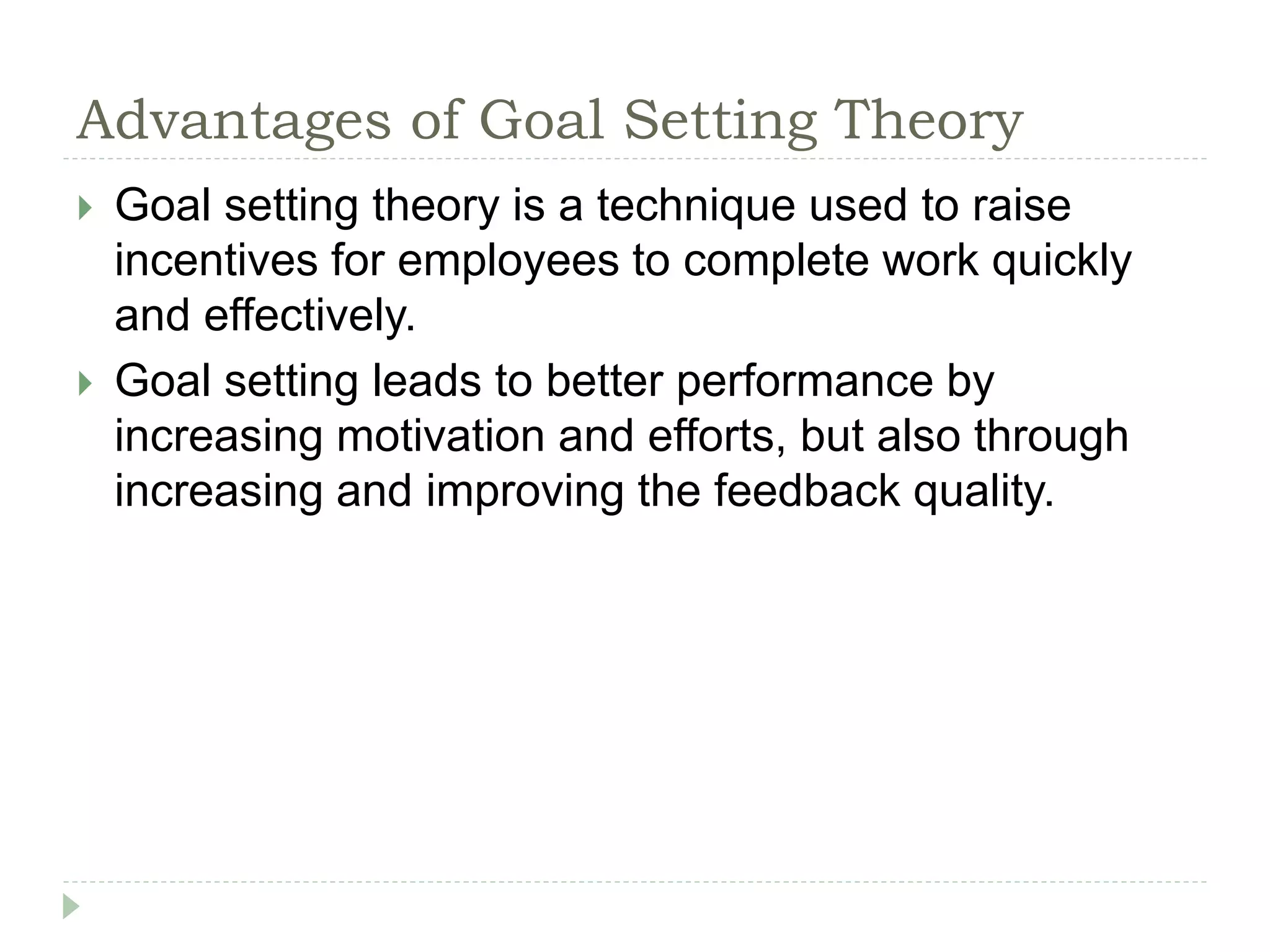 Advantages of Goal Setting Theory

Goal setting theory is a technique used to raise incentives for employees to complete work quickly and effectively.

Goal setting leads to better performance by increasing motivation and efforts, but also through increasing and improving the feedback quality.